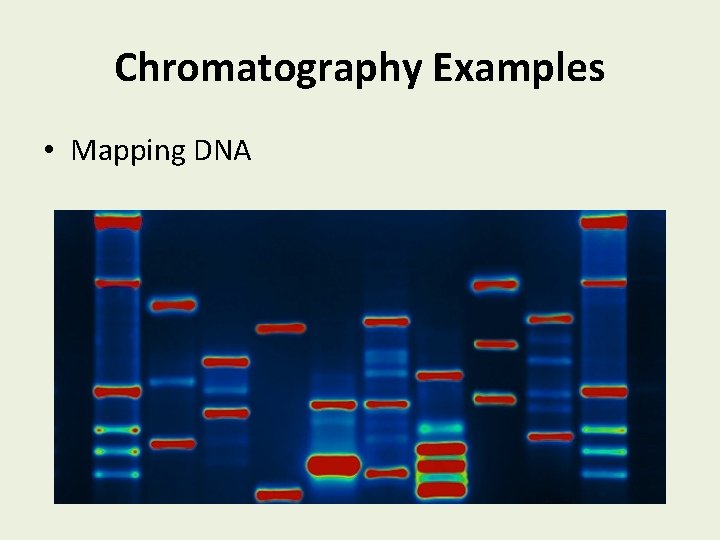 Chromatography Examples

• Mapping DNA